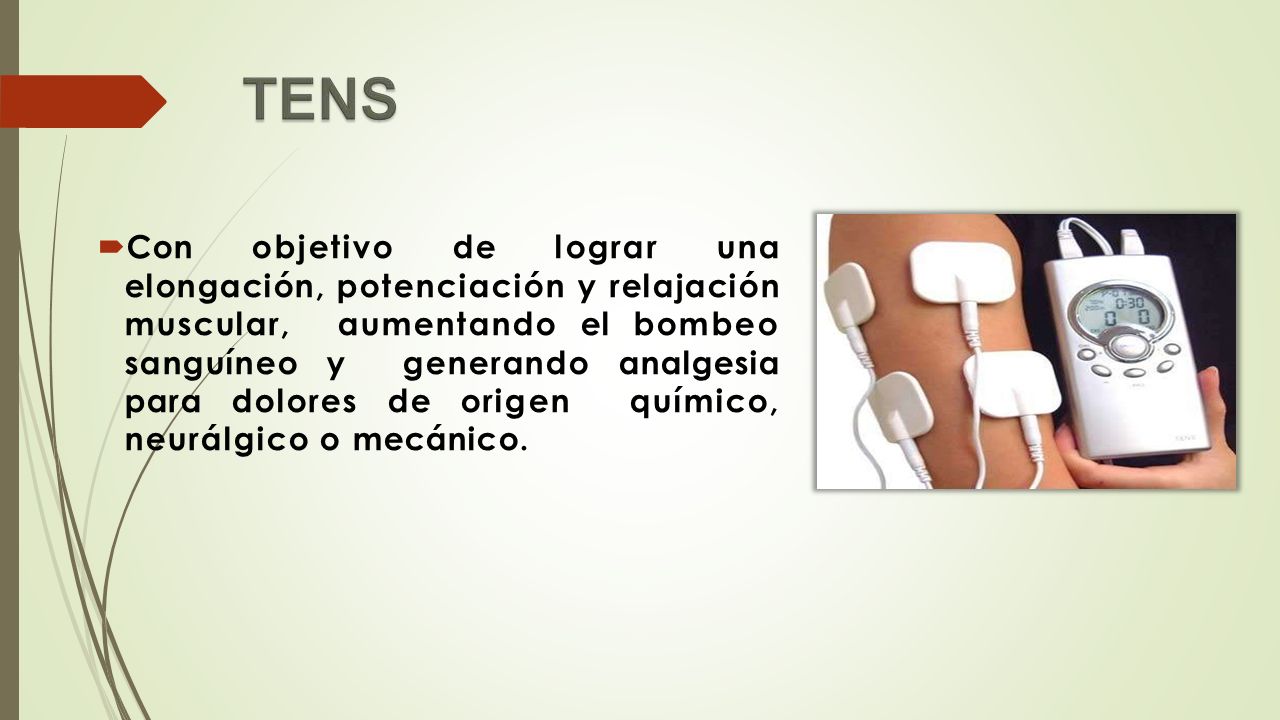 TENS

Con objetivo de lograr una elongación, potenciación y relajación muscular, aumentando el bombeo sanguíneo y generando analgesia para dolores de origen químico, neurálgico o mecánico.

0:30